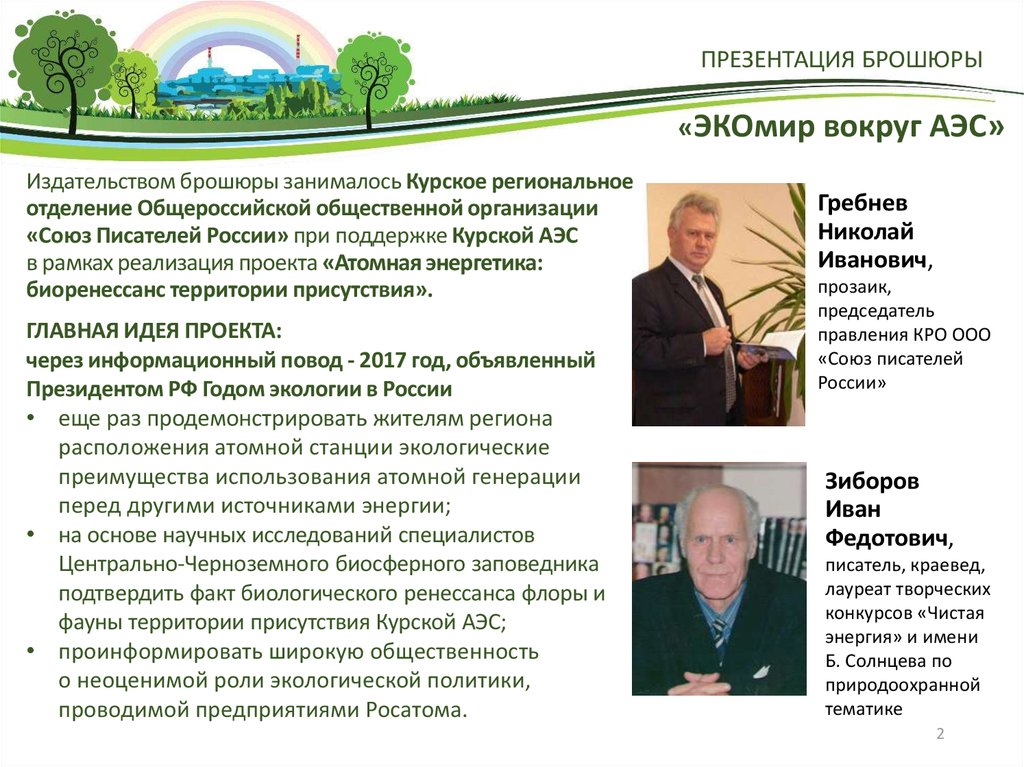 ПРЕЗЕНТАЦИЯ БРОШЮРЫ

«ЭКОмир вокруг АЭС»

Издательством брошюры занималось Курское региональное отделение Общероссийской общественной организации «Союз Писателей России» при поддержке Курской АЭС в рамках реализация проекта «Атомная энергетика: биоренессанс территории присутствия».

ГЛАВНАЯ ИДЕЯ ПРОЕКТА:
через информационный повод - 2017 год, объявленный Президентом РФ Годом экологии в России

• еще раз продемонстрировать жителям региона расположения атомной станции экологические преимущества использования атомной генерации перед другими источниками энергии;
• на основе научных исследований специалистов Центрально-Черноземного биосферного заповедника подтвердить факт биологического ренессанса флоры и фауны территории присутствия Курской АЭС;
• проинформировать широкую общественность о неоценимой роли экологической политики, проводимой предприятиями Росатома.

Гребнев Николай Иванович, прозаик, председатель правления КРО ООО «Союз писателей России»

Зиборов Иван Федотович, писатель, краевед, лауреат творческих конкурсов «Чистая энергия» и имени Б. Солнцева по природоохранной тематике

2